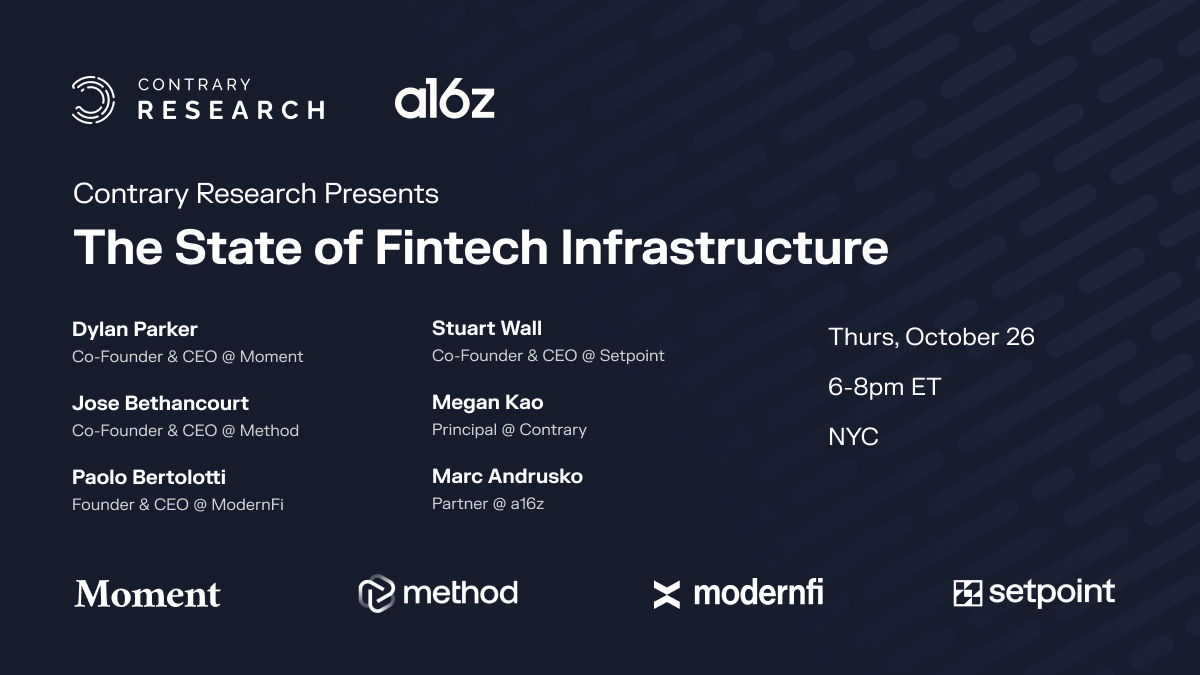 CONTRARY RESEARCH

a16z

Contrary Research Presents

The State of Fintech Infrastructure

Dylan Parker
Co-Founder & CEO @ Moment

Jose Bethancourt
Co-Founder & CEO @ Method

Paolo Bertolotti
Founder & CEO @ ModernFi

Stuart Wall
Co-Founder & CEO @ Setpoint

Megan Kao
Principal @ Contrary

Marc Andrusko
Partner @ a16z

Thurs, October 26

6-8pm ET

NYC

Moment

method

modernfi

setpoint